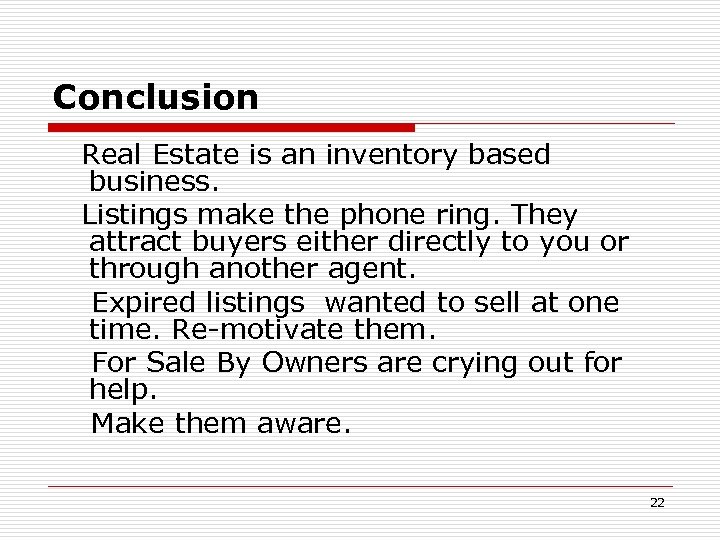 Conclusion

Real Estate is an inventory based business.

Listings make the phone ring. They attract buyers either directly to you or through another agent.

Expired listings  wanted to sell at one time. Re-motivate them.

For Sale By Owners are crying out for help.

Make them aware.

22